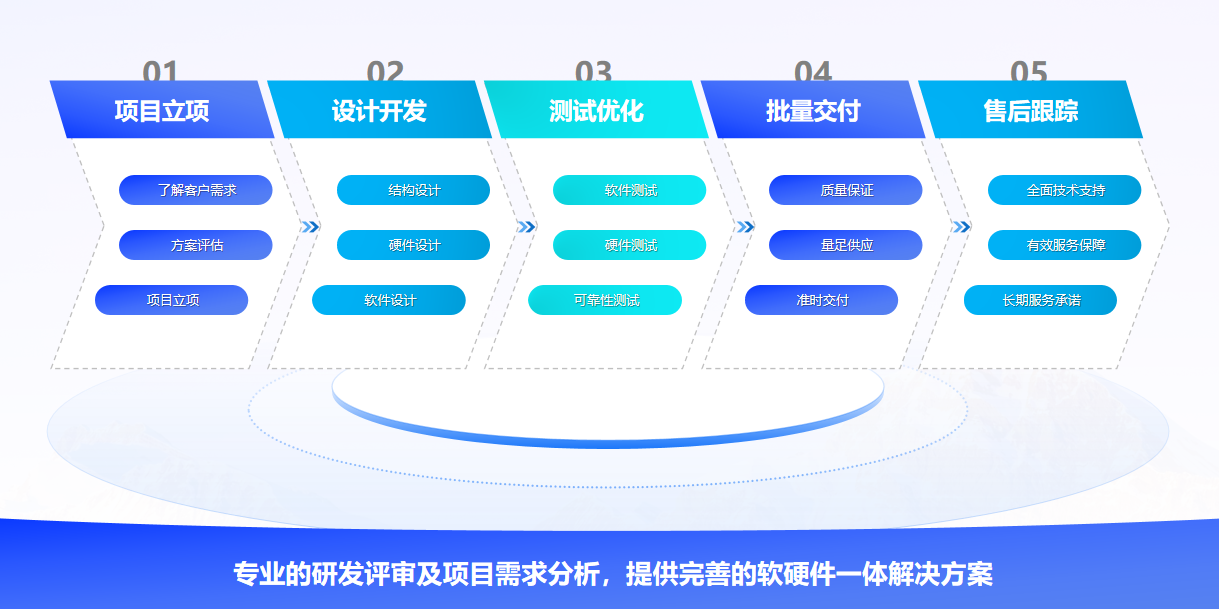 01
项目立项
了解客户需求
方案评估
项目立项

02
设计开发
结构设计
硬件设计
软件设计

03
测试优化
软件测试
硬件测试
可靠性测试

04
批量交付
质量保证
量足供应
准时交付

05
售后跟踪
全面技术支持
有效服务保障
长期服务承诺

专业的研发评审及项目需求分析，提供完善的软硬件一体解决方案